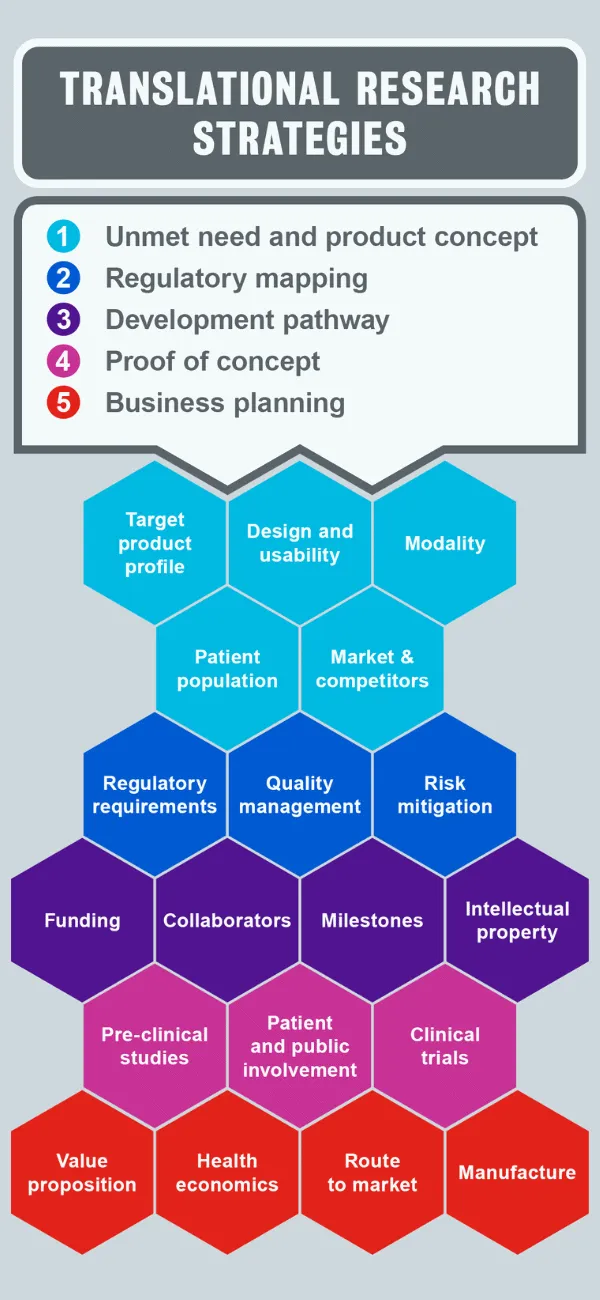 TRANSLATIONAL RESEARCH STRATEGIES

1 Unmet need and product concept
2 Regulatory mapping
3 Development pathway
4 Proof of concept
5 Business planning

Target product profile
Design and usability
Modality
Patient population
Market & competitors
Regulatory requirements
Quality management
Risk mitigation
Funding
Collaborators
Milestones
Intellectual property
Pre-clinical studies
Patient and public involvement
Clinical trials
Value proposition
Health economics
Route to market
Manufacture